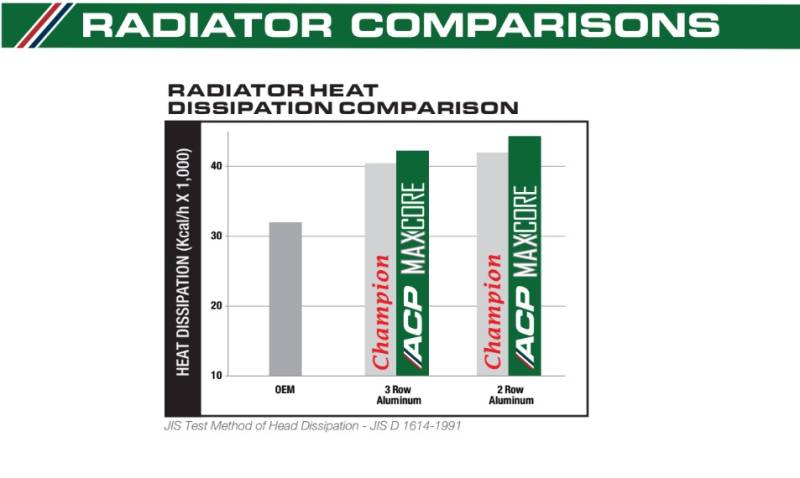 RADIATOR COMPARISONS

RADIATOR HEAT DISSIPATION COMPARISON

HEAT DISSIPATION (Kcal/h X 1,000)

40

30

20

10

Champion

ACP MAXCORE

Champion

ACP MAXCORE

OEM

3 Row Aluminum

2 Row Aluminum

JIS Test Method of Head Dissipation - JIS D 1614-1991